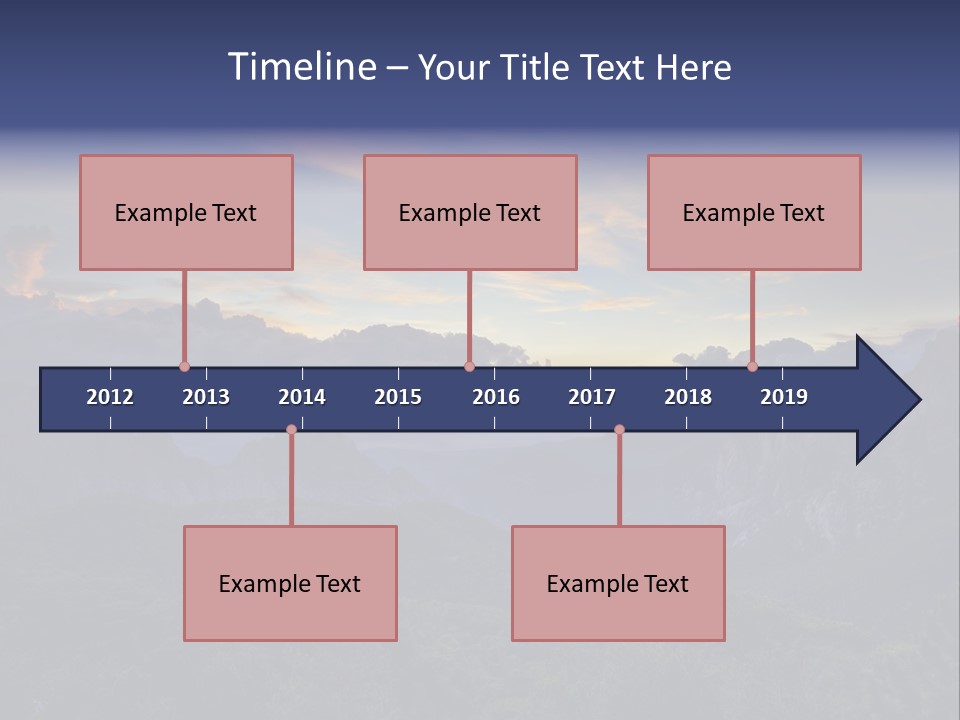 Timeline – Your Title Text Here

Example Text

Example Text

Example Text

2012 2013 2014 2015 2016 2017 2018 2019

Example Text

Example Text